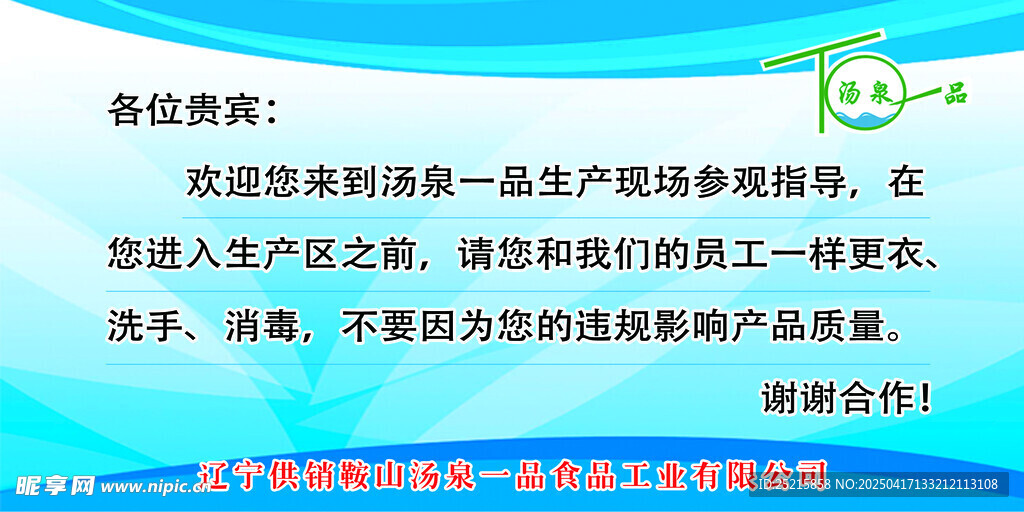 汤泉一品

各位贵宾：

欢迎您来到汤泉一品生产现场参观指导，在您进入生产区之前，请您和我们的员工一样更衣、洗手、消毒，不要因为您的违规影响产品质量。

谢谢合作！

辽宁供销鞍山汤泉一品食品工业有限公司

昵享网 www.nipic.cn

ID:25215858 NO:20250417133212113108